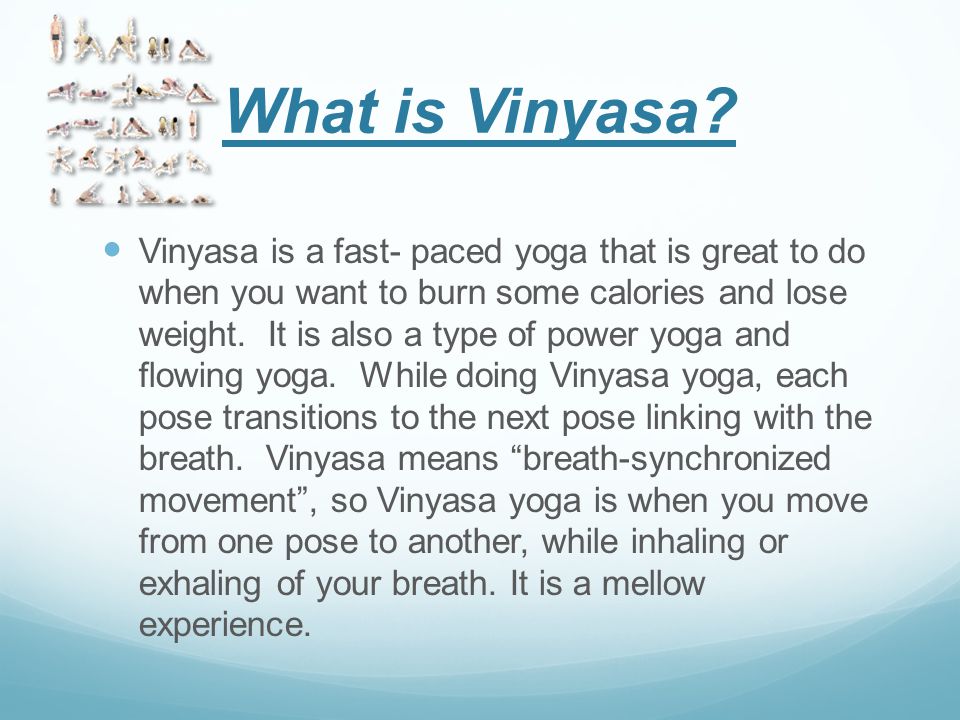 What is Vinyasa?

Vinyasa is a fast- paced yoga that is great to do when you want to burn some calories and lose weight. It is also a type of power yoga and flowing yoga. While doing Vinyasa yoga, each pose transitions to the next pose linking with the breath. Vinyasa means “breath-synchronized movement”, so Vinyasa yoga is when you move from one pose to another, while inhaling or exhaling of your breath. It is a mellow experience.